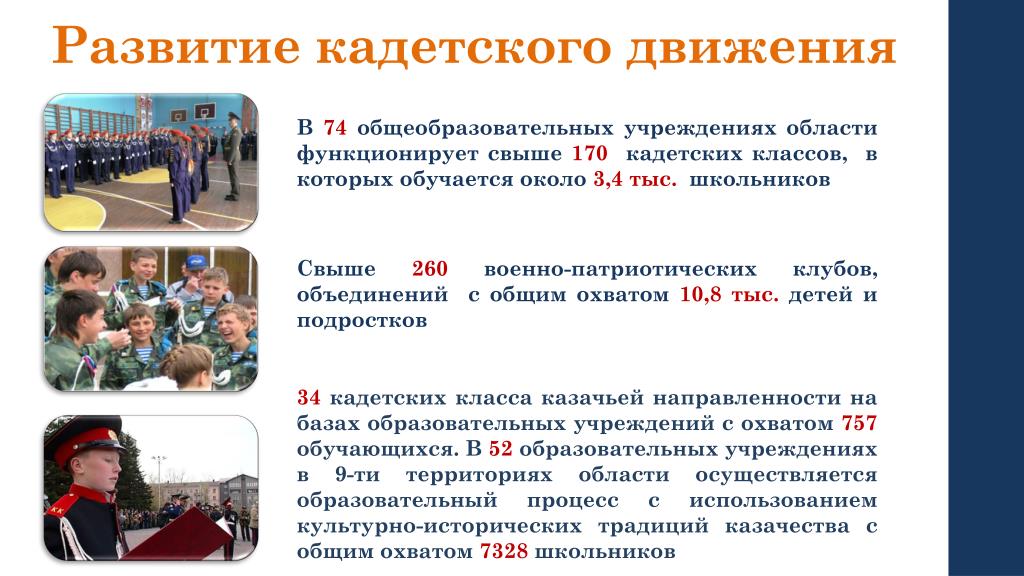 Развитие кадетского движения

В 74 общеобразовательных учреждениях области функционирует свыше 170 кадетских классов, в которых обучается около 3,4 тыс. школьников

Свыше 260 военно-патриотических клубов, объединений с общим охватом 10,8 тыс. детей и подростков

34 кадетских класса казачьей направленности на базах образовательных учреждений с охватом 757 обучающихся. В 52 образовательных учреждениях в 9-ти территориях области осуществляется образовательный процесс с использованием культурно-исторических традиций казачества с общим охватом 7328 школьников